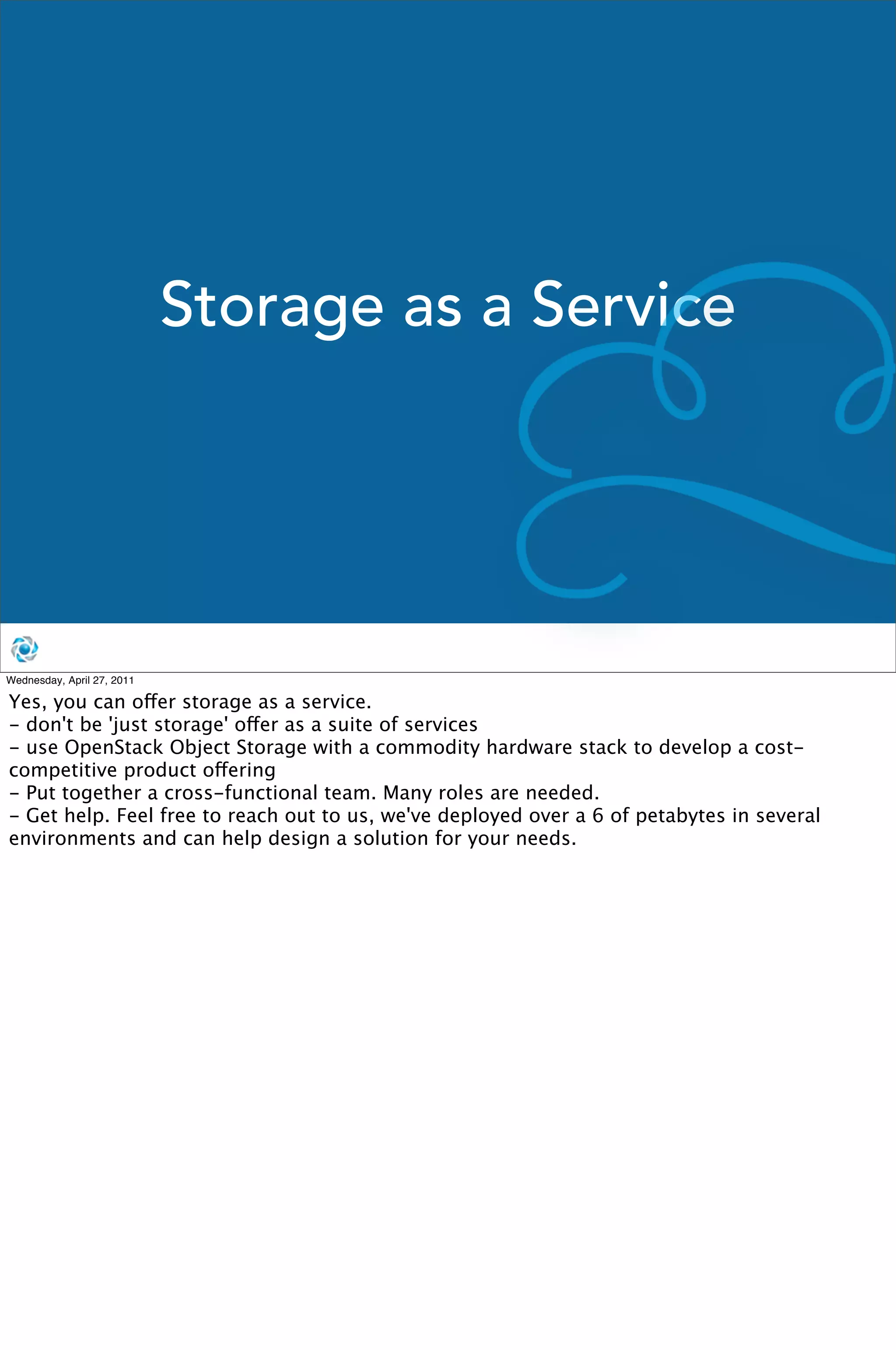 Storage as a Service

Wednesday, April 27, 2011

Yes, you can offer storage as a service.
- don't be 'just storage' offer as a suite of services
- use OpenStack Object Storage with a commodity hardware stack to develop a cost-competitive product offering
- Put together a cross-functional team. Many roles are needed.
- Get help. Feel free to reach out to us, we've deployed over a 6 of petabytes in several environments and can help design a solution for your needs.